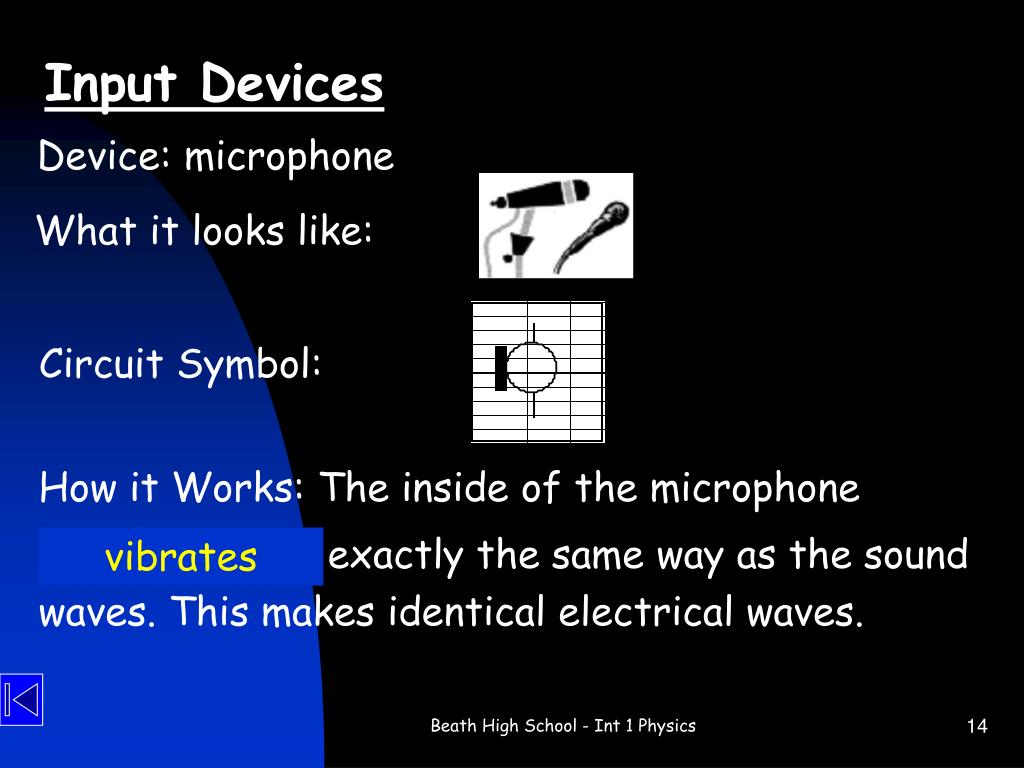 Input Devices

Device: microphone

What it looks like:

Circuit Symbol:

How it Works: The inside of the microphone vibrates exactly the same way as the sound waves. This makes identical electrical waves.

Beath High School - Int 1 Physics

14